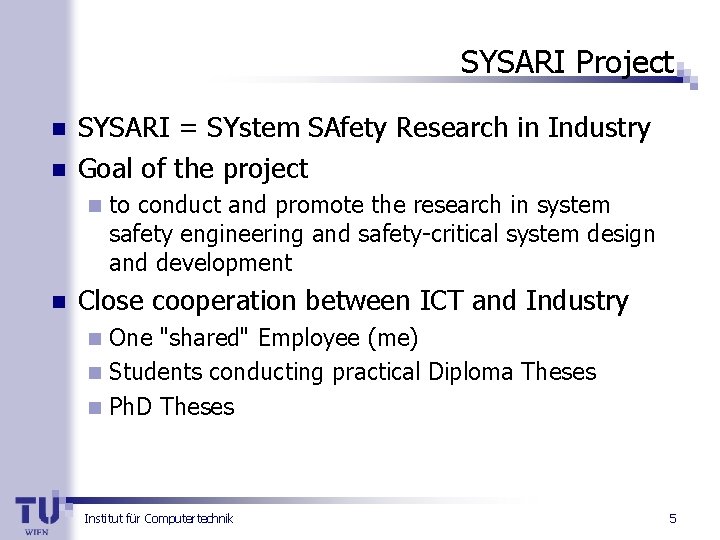 SYSARI Project

SYSARI = SYstem SAfety Research in Industry

Goal of the project

to conduct and promote the research in system safety engineering and safety-critical system design and development

Close cooperation between ICT and Industry

One "shared" Employee (me)

Students conducting practical Diploma Theses

PhD Theses

TU WIEN

Institut für Computertechnik

5